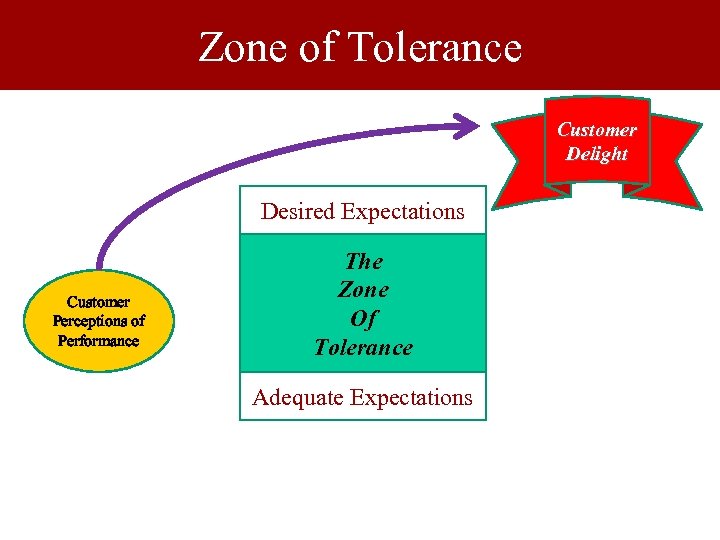 Zone of Tolerance

Customer Delight

Desired Expectations

The Zone Of Tolerance

Adequate Expectations

Customer Perceptions of Performance